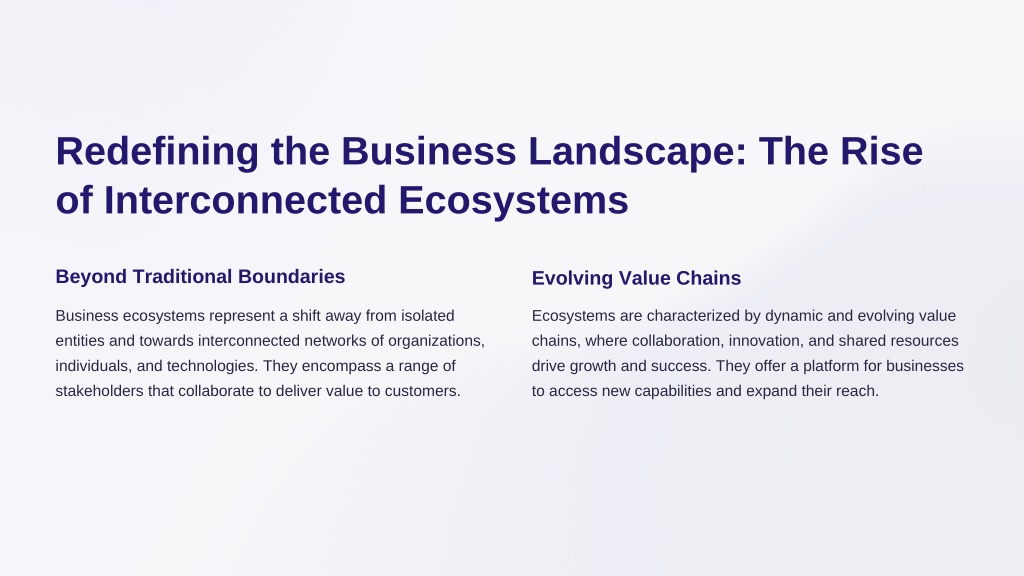 Redefining the Business Landscape: The Rise of Interconnected Ecosystems

Beyond Traditional Boundaries

Business ecosystems represent a shift away from isolated entities and towards interconnected networks of organizations, individuals, and technologies. They encompass a range of stakeholders that collaborate to deliver value to customers.

Evolving Value Chains

Ecosystems are characterized by dynamic and evolving value chains, where collaboration, innovation, and shared resources drive growth and success. They offer a platform for businesses to access new capabilities and expand their reach.